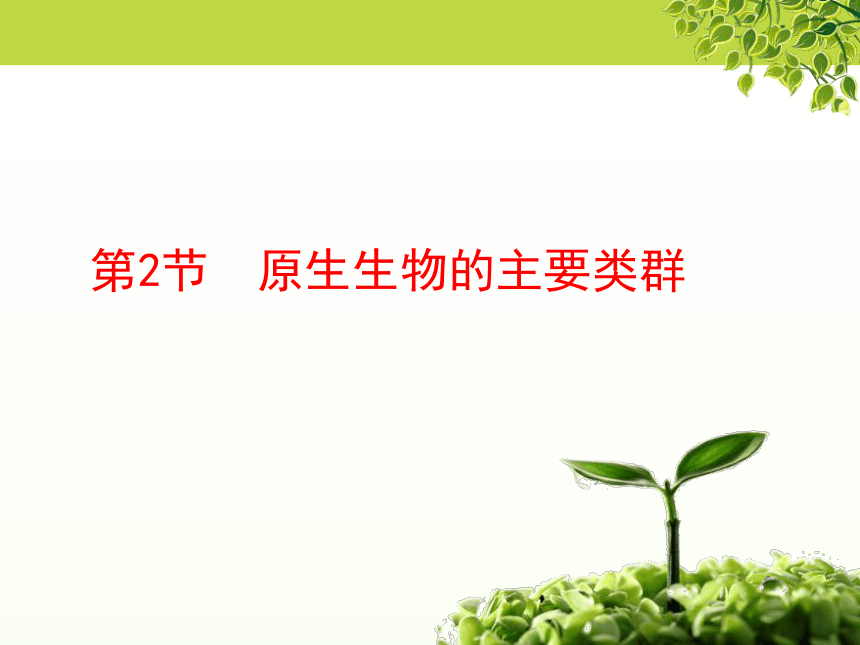 第2节　原生生物的主要类群